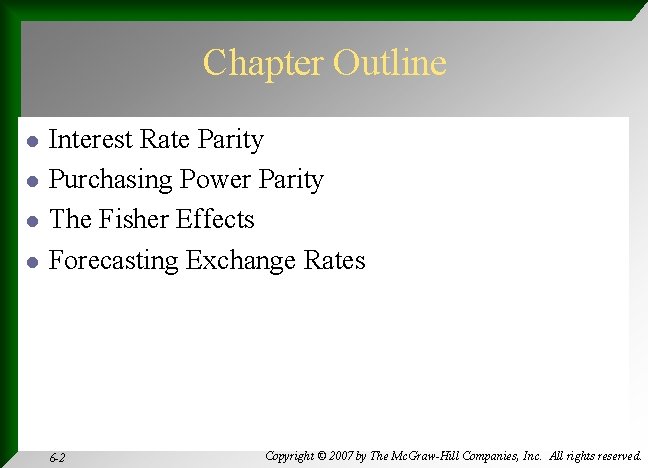 Chapter Outline

- Interest Rate Parity
- Purchasing Power Parity
- The Fisher Effects
- Forecasting Exchange Rates

6-2

Copyright © 2007 by The McGraw-Hill Companies, Inc. All rights reserved.